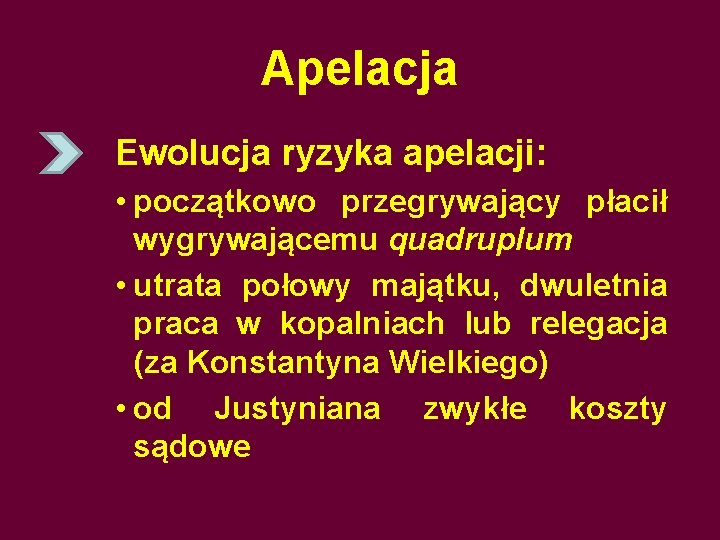 Apelacja

Ewolucja ryzyka apelacji:

• początkowo przegrywający płacił wygrywającemu quadruplum

• utrata połowy majątku, dwuletnia praca w kopalniach lub relegacja (za Konstantyna Wielkiego)

• od Justyniana zwykłe koszty sądowe